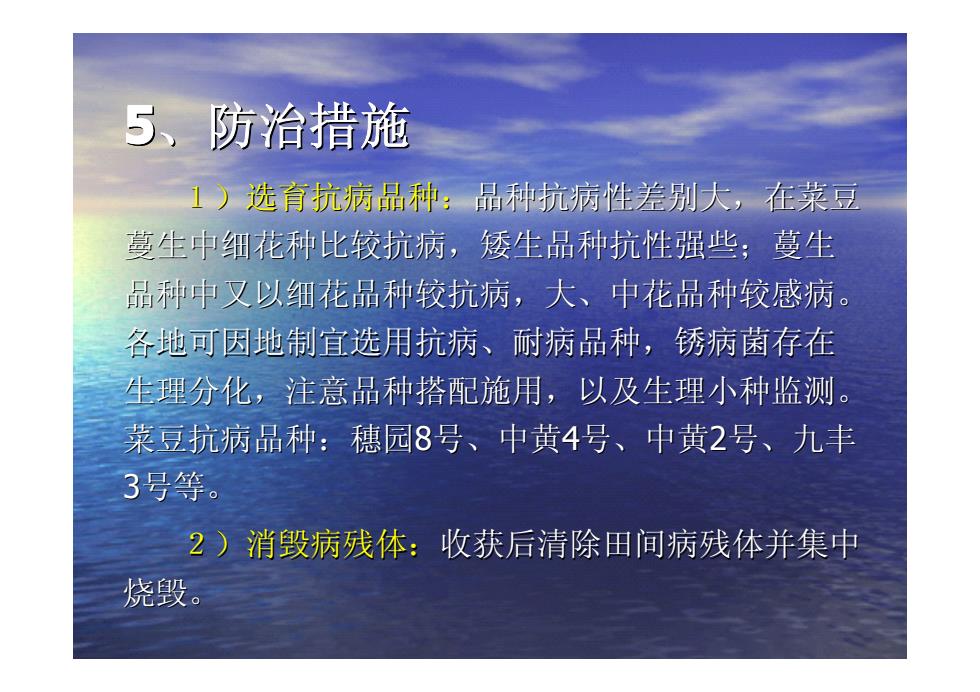 5、防治措施

1）选育抗病品种：品种抗病性差别大，在菜豆蔓生中细花种比较抗病，矮生品种抗性强些；蔓生品种中又以细花品种较抗病，大、中花品种较感病。各地可因地制宜选用抗病、耐病品种，锈病菌存在生理分化，注意品种搭配施用，以及生理小种监测。菜豆抗病品种：穗园8号、中黄4号、中黄2号、九丰3号等。

2）消毁病残体：收获后清除田间病残体并集中烧毁。